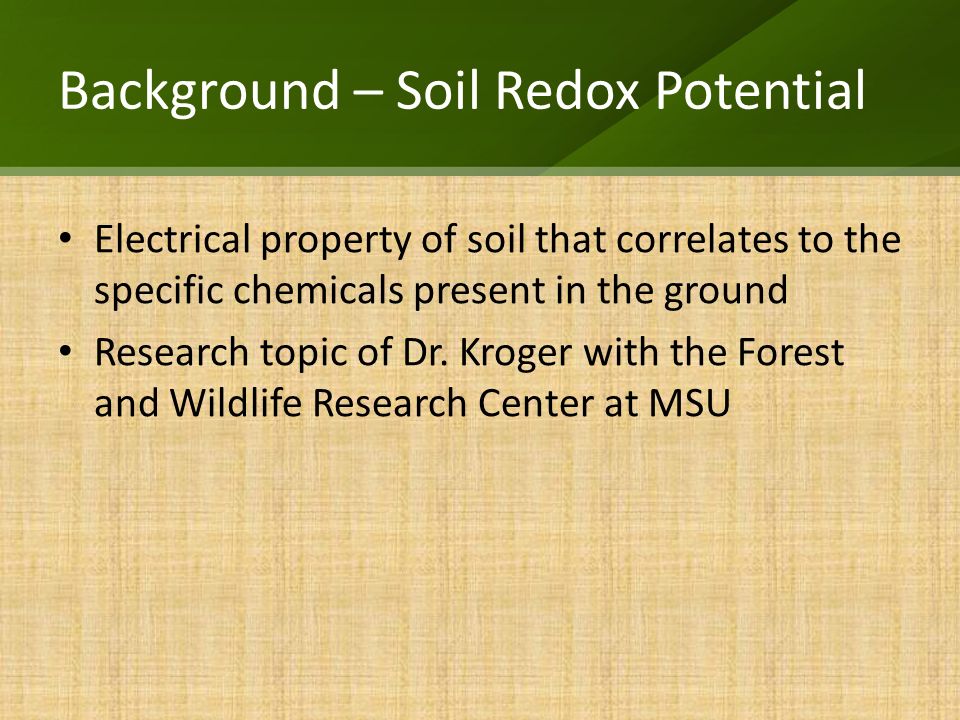 Background – Soil Redox Potential

• Electrical property of soil that correlates to the specific chemicals present in the ground
• Research topic of Dr. Kroger with the Forest and Wildlife Research Center at MSU